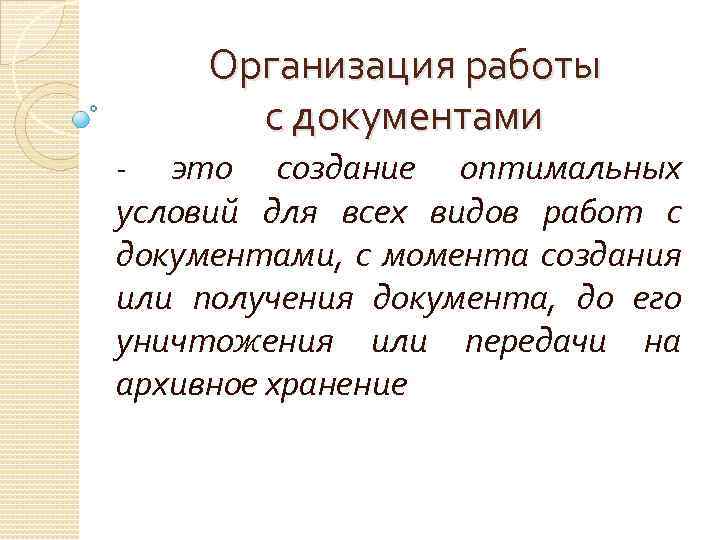 Организация работы с документами

- это создание оптимальных условий для всех видов работ с документами, с момента создания или получения документа, до его уничтожения или передачи на архивное хранение